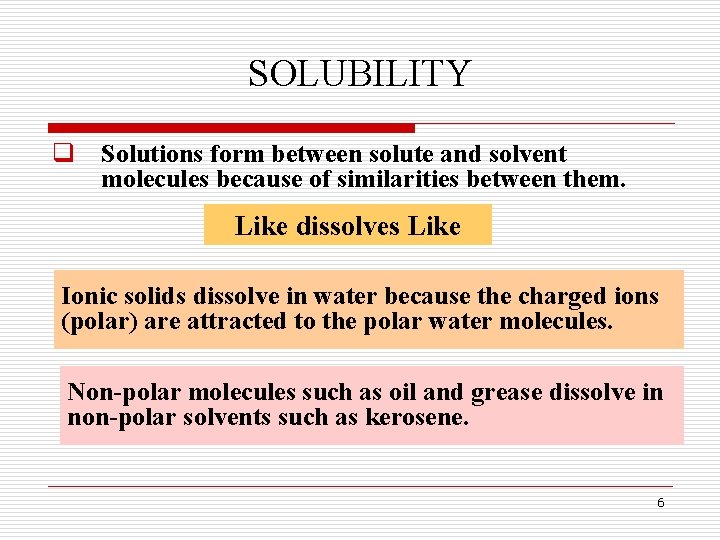 SOLUBILITY

Solutions form between solute and solvent molecules because of similarities between them.

Like dissolves Like

Ionic solids dissolve in water because the charged ions (polar) are attracted to the polar water molecules.

Non-polar molecules such as oil and grease dissolve in non-polar solvents such as kerosene.

6